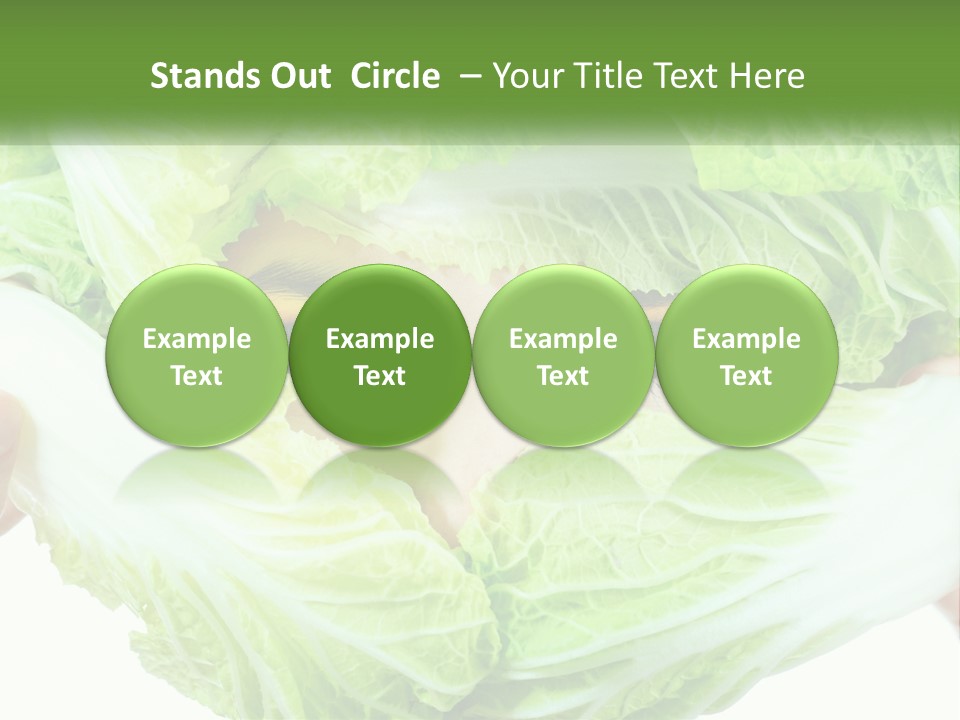 Stands Out Circle – Your Title Text Here

Example Text

Example Text

Example Text

Example Text